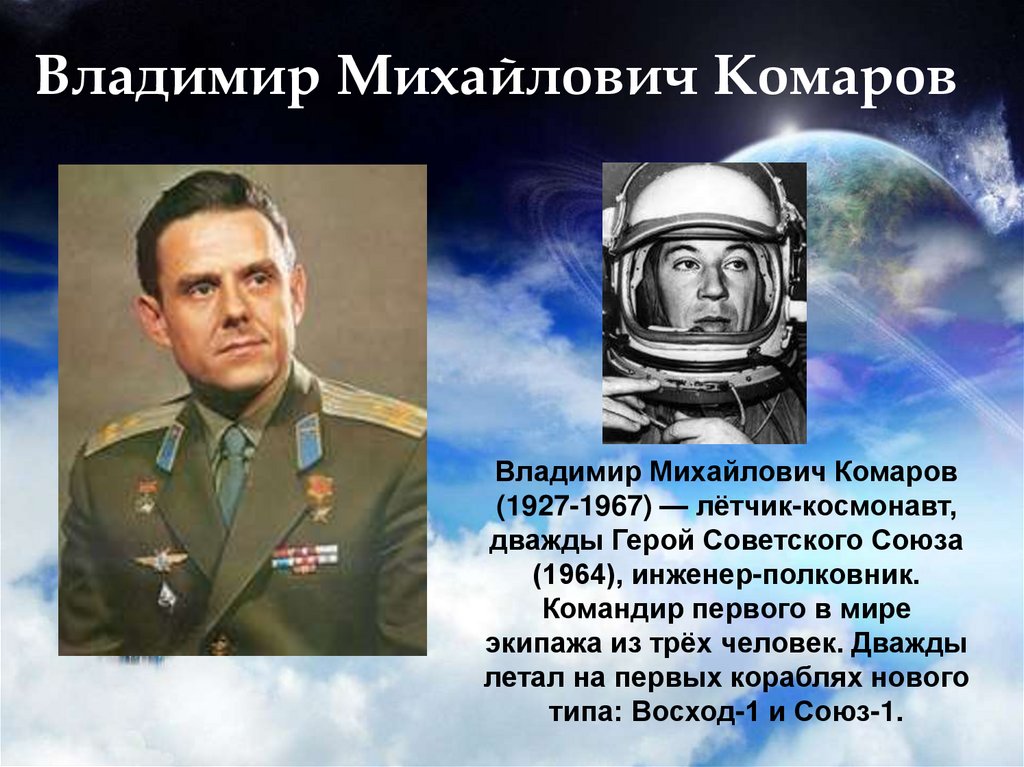 Владимир Михайлович Комаров

Владимир Михайлович Комаров (1927-1967) — лётчик-космонавт, дважды Герой Советского Союза (1964), инженер-полковник. Командир первого в мире экипажа из трёх человек. Дважды летал на первых кораблях нового типа: Восход-1 и Союз-1.